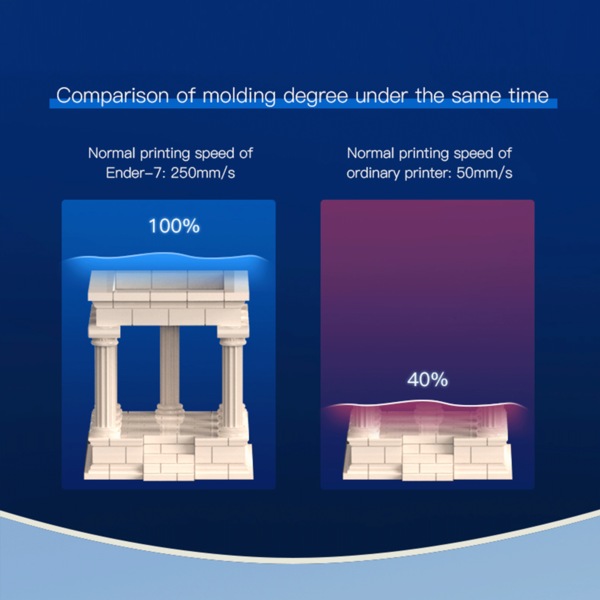 Comparison of molding degree under the same time

Normal printing speed of Ender-7: 250mm/s

100%

Normal printing speed of ordinary printer: 50mm/s

40%